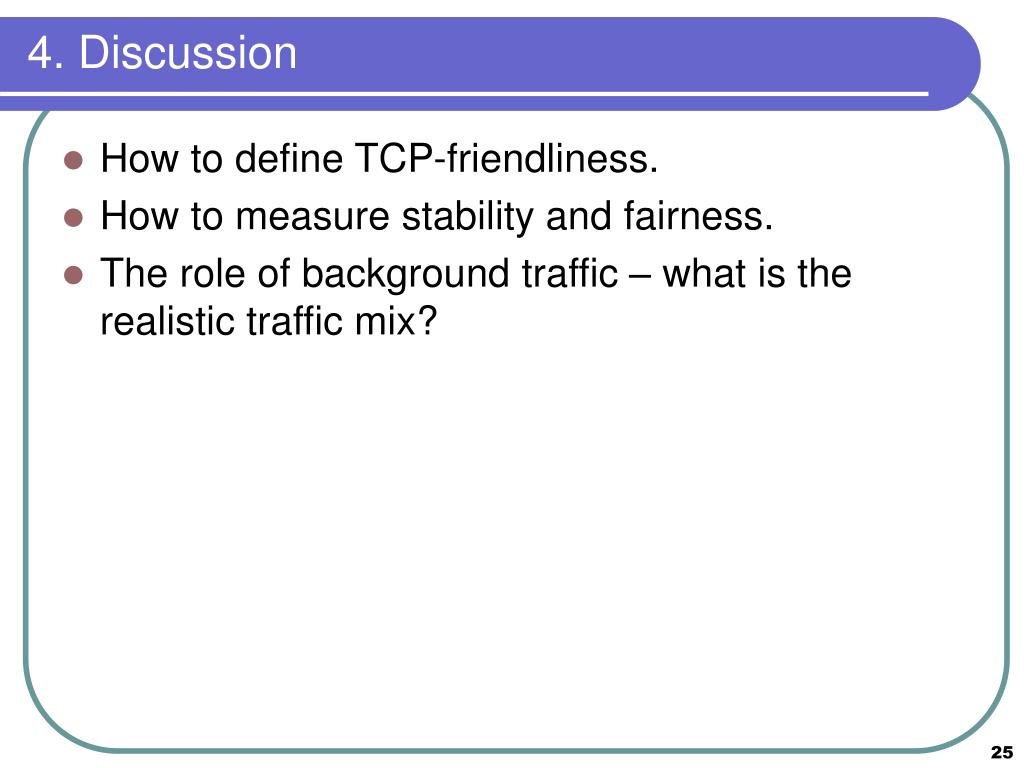 4. Discussion

- How to define TCP-friendliness.
- How to measure stability and fairness.
- The role of background traffic – what is the realistic traffic mix?

25